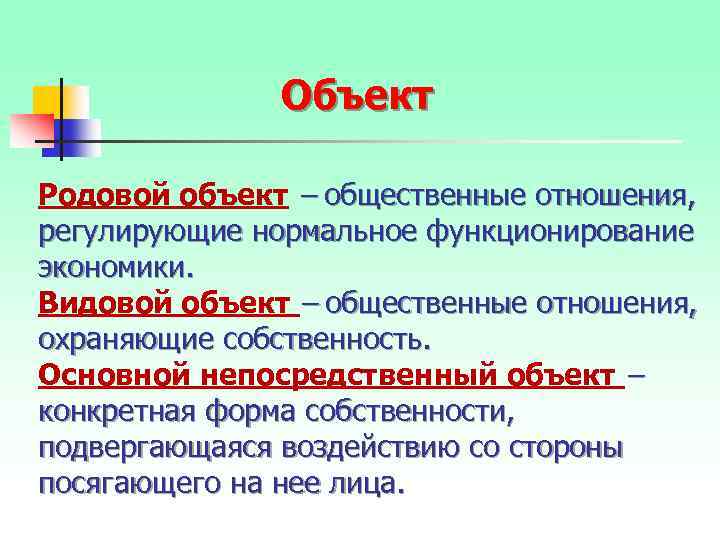 Объект

Родовой объект – общественные отношения, регулирующие нормальное функционирование экономики.
Видовой объект – общественные отношения, охраняющие собственность.
Основной непосредственный объект – конкретная форма собственности, подвергающаяся воздействию со стороны посягающего на нее лица.